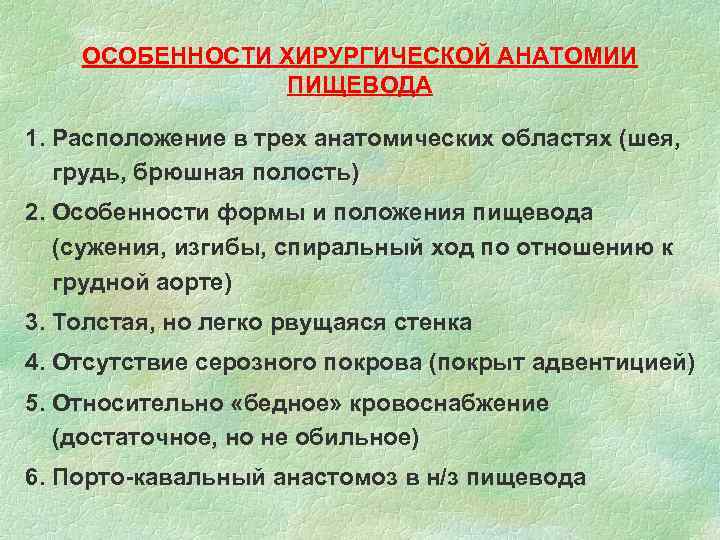 ОСОБЕННОСТИ ХИРУРГИЧЕСКОЙ АНАТОМИИ ПИЩЕВОДА

1. Расположение в трех анатомических областях (шея, грудь, брюшная полость)

2. Особенности формы и положения пищевода (сужения, изгибы, спиральный ход по отношению к грудной аорте)

3. Толстая, но легко рвущаяся стенка

4. Отсутствие серозного покрова (покрыт адвентицией)

5. Относительно «бедное» кровоснабжение (достаточное, но не обильное)

6. Порто-кавальный анастомоз в н/з пищевода